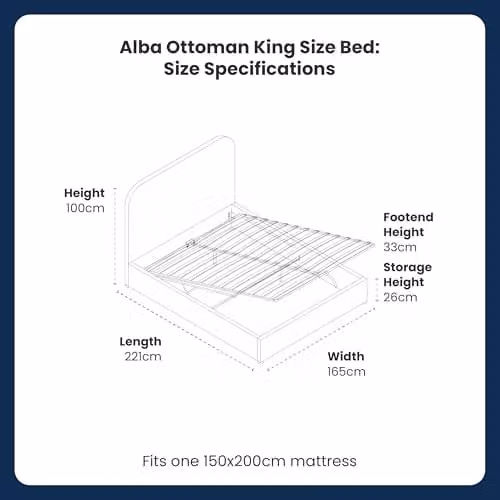 Alba Ottoman King Size Bed:
Size Specifications

Height
100cm

Footend
Height
33cm

Storage
Height
26cm

Length
221cm

Width
165cm

Fits one 150x200cm mattress